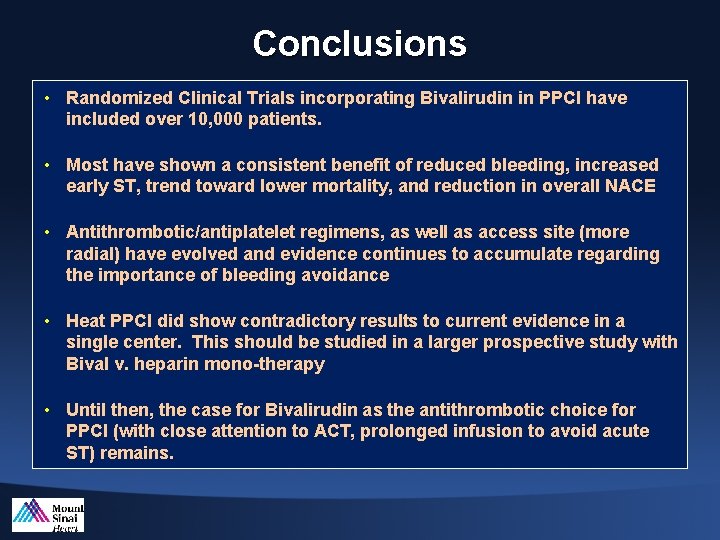 Conclusions

• Randomized Clinical Trials incorporating Bivalirudin in PPCI have included over 10,000 patients.

• Most have shown a consistent benefit of reduced bleeding, increased early ST, trend toward lower mortality, and reduction in overall NACE

• Antithrombotic/antiplatelet regimens, as well as access site (more radial) have evolved and evidence continues to accumulate regarding the importance of bleeding avoidance

• Heat PPCI did show contradictory results to current evidence in a single center. This should be studied in a larger prospective study with Bival v. heparin mono-therapy

• Until then, the case for Bivalirudin as the antithrombotic choice for PPCI (with close attention to ACT, prolonged infusion to avoid acute ST) remains.

Mount Sinai Heart